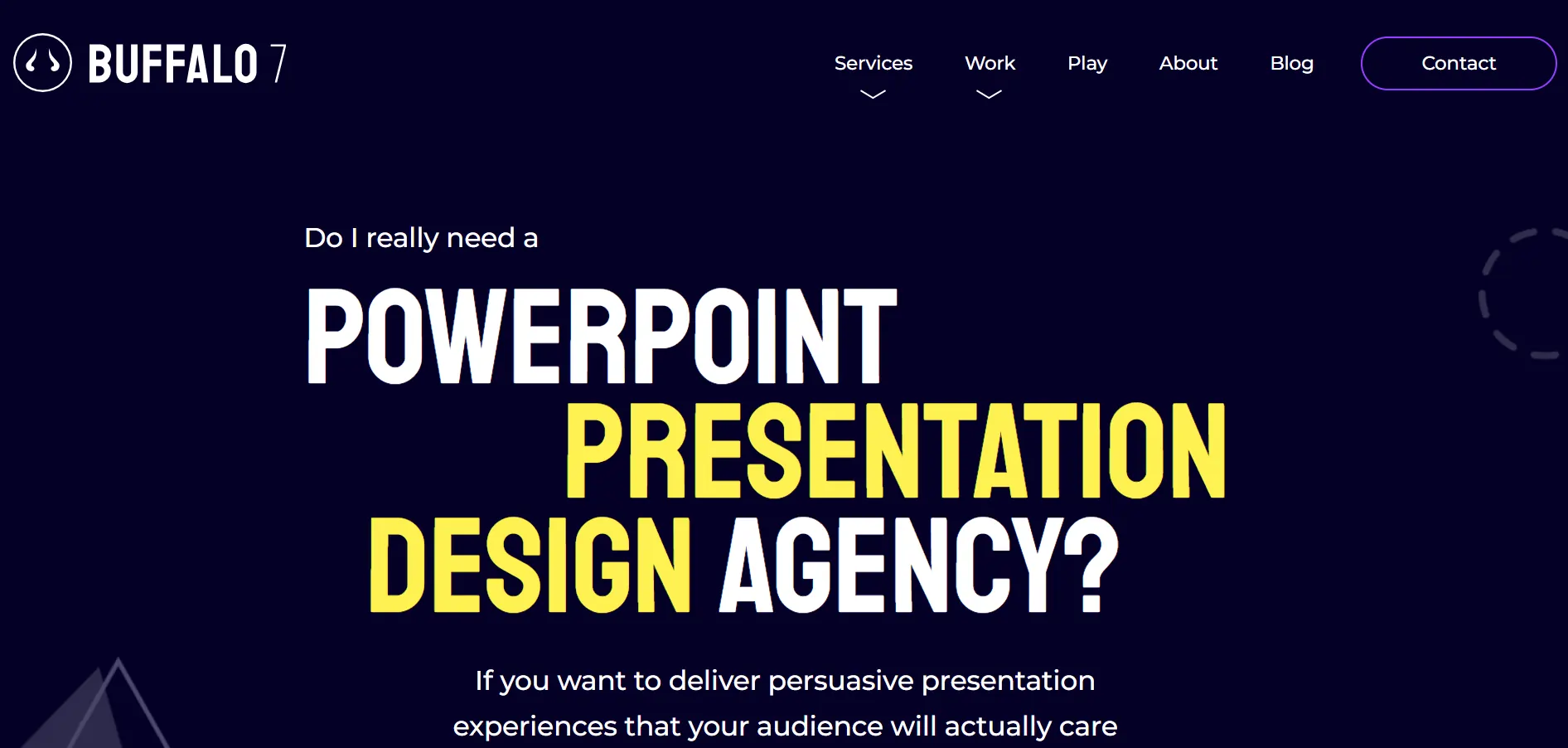 BUFFALO 7

Services
Work
Play
About
Blog
Contact

Do I really need a

POWERPOINT PRESENTATION DESIGN AGENCY?

If you want to deliver persuasive presentation experiences that your audience will actually care